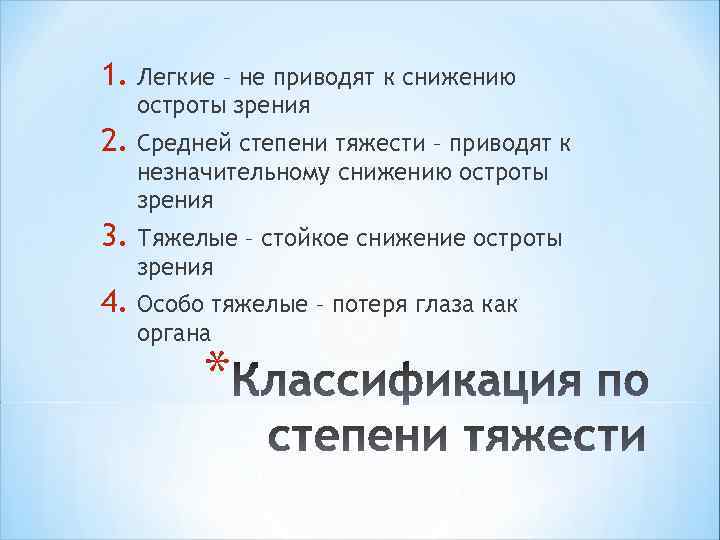 1. Легкие – не приводят к снижению остроты зрения
2. Средней степени тяжести – приводят к незначительному снижению остроты зрения
3. Тяжелые – стойкое снижение остроты зрения
4. Особо тяжелые – потеря глаза как органа

*Классификация по степени тяжести